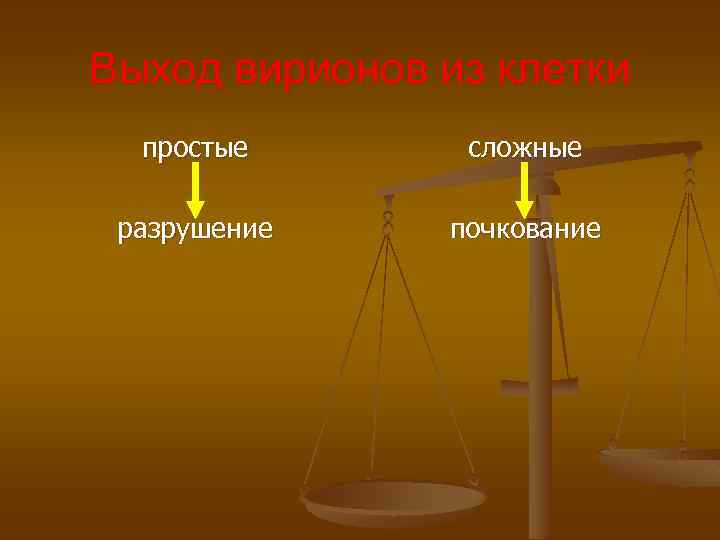 Выход вирионов из клетки

простые

разрушение

сложные

почкование